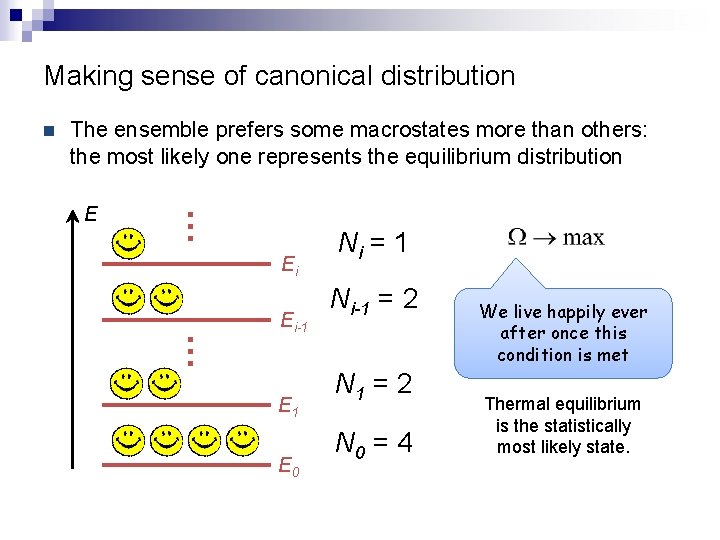 Making sense of canonical distribution

The ensemble prefers some macrostates more than others: the most likely one represents the equilibrium distribution

$E$

$E_i$

$E_{i-1}$

$E_1$

$E_0$

$N_i = 1$

$N_{i-1} = 2$

$N_1 = 2$

$N_0 = 4$

$\Omega \rightarrow \max$

We live happily ever after once this condition is met

Thermal equilibrium is the statistically most likely state.